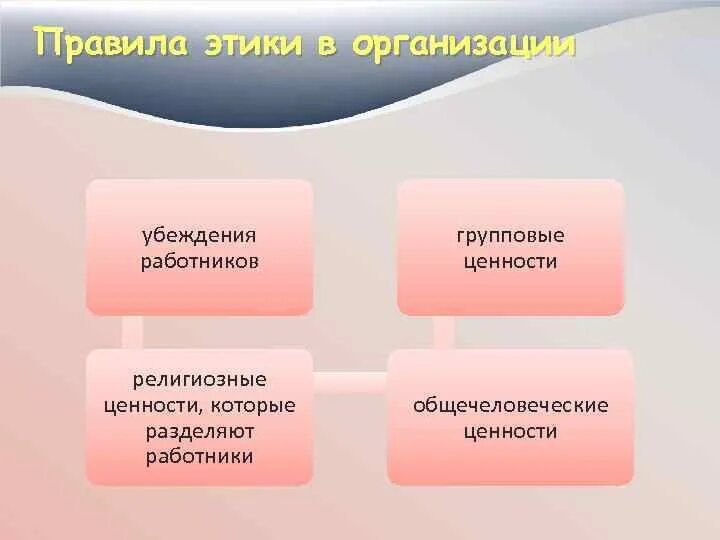 Правила этики в организации

убеждения работников

групповые ценности

религиозные ценности, которые разделяют работники

общечеловеческие ценности